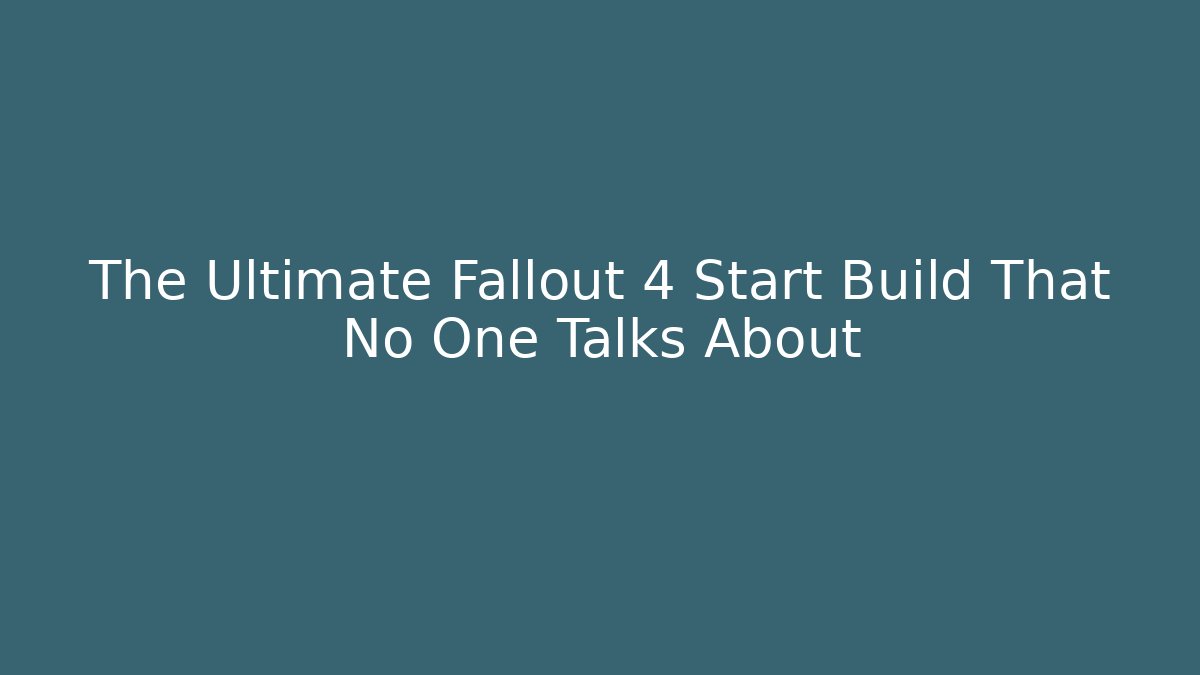 The Ultimate Fallout 4 Start Build That No One Talks About